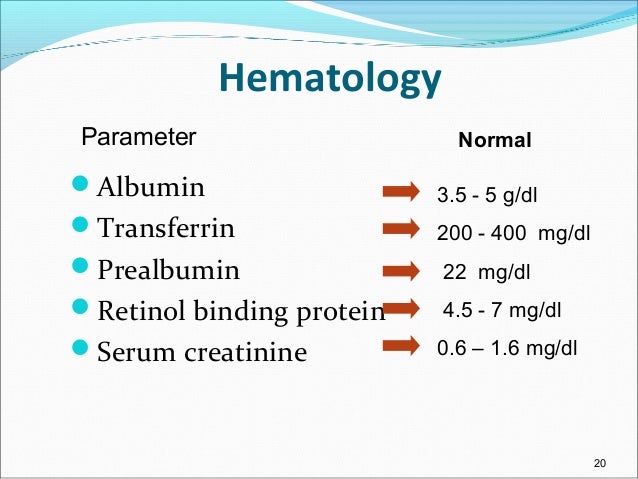 Hematology

| Parameter | Normal |
|---|---|
| Albumin | 3.5 - 5 g/dl |
| Transferrin | 200 - 400 mg/dl |
| Prealbumin | 22 mg/dl |
| Retinol binding protein | 4.5 - 7 mg/dl |
| Serum creatinine | 0.6 – 1.6 mg/dl |

20